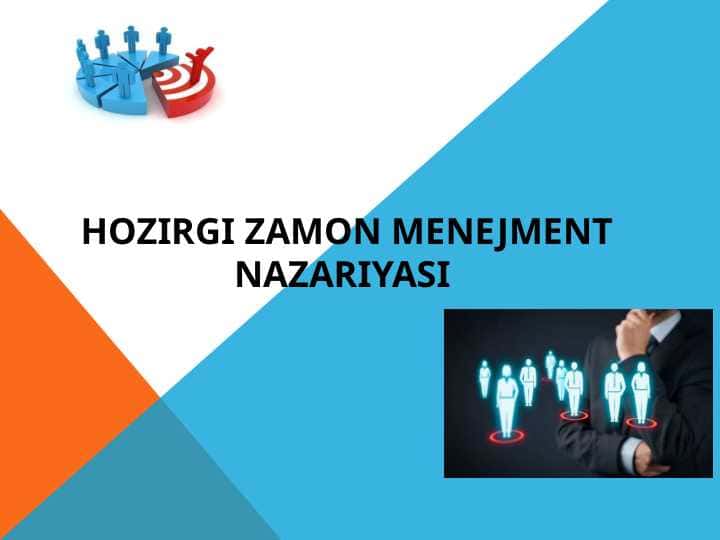 HOZIRGI ZAMON MENEJMENT NAZARIYASI